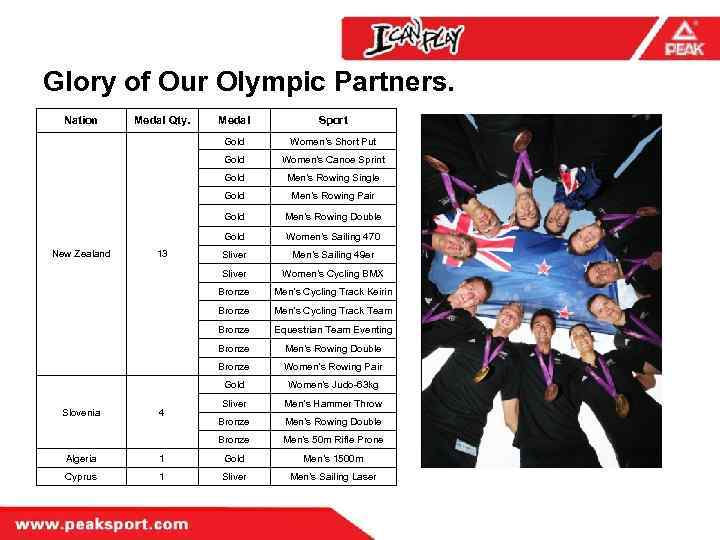 I CAN PLAY

PEAK

Glory of Our Olympic Partners.

| Nation | Medal Qty. | Medal | Sport |
|---|---|---|---|
| New Zealand | 13 | Gold | Women's Short Put |
| | | Gold | Women's Canoe Sprint |
| | | Gold | Men's Rowing Single |
| | | Gold | Men's Rowing Pair |
| | | Gold | Men's Rowing Double |
| | | Gold | Women's Sailing 470 |
| | | Sliver | Men's Sailing 49er |
| | | Sliver | Women's Cycling BMX |
| | | Bronze | Men's Cycling Track Keirin |
| | | Bronze | Men's Cycling Track Team |
| | | Bronze | Equestrian Team Eventing |
| | | Bronze | Men's Rowing Double |
| | | Bronze | Women's Rowing Pair |
| Slovenia | 4 | Gold | Women's Judo-63kg |
| | | Sliver | Men's Hammer Throw |
| | | Bronze | Men's Rowing Double |
| | | Bronze | Men's 50m Rifle Prone |
| Algeria | 1 | Gold | Men's 1500m |
| Cyprus | 1 | Sliver | Men's Sailing Laser |

www.peaksport.com